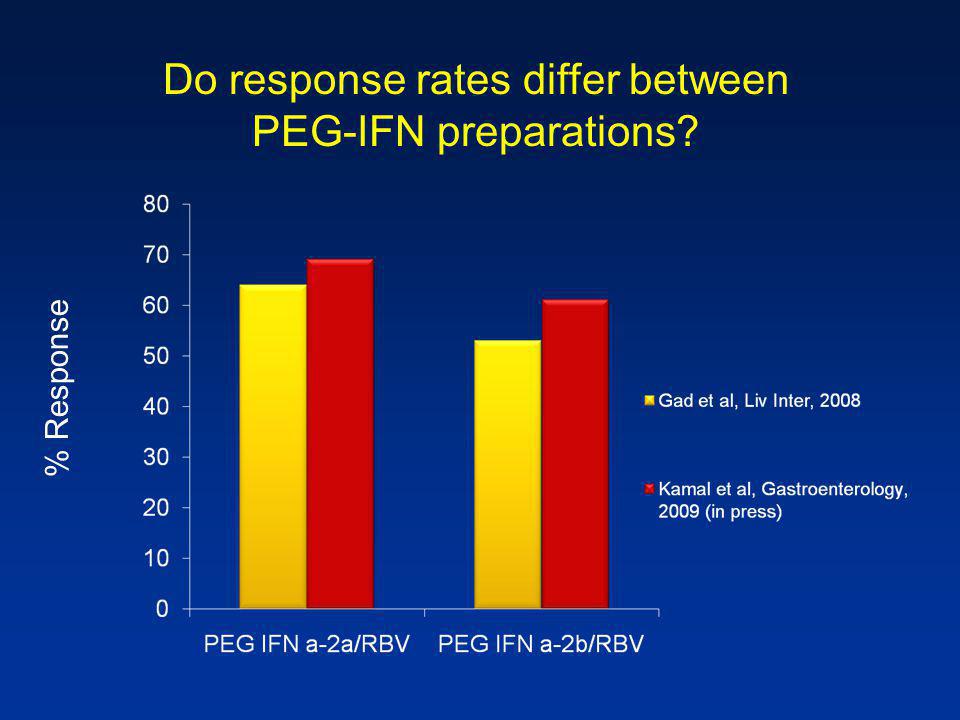 Do response rates differ between PEG-IFN preparations?

% Response

80
70
60
50
40
30
20
10
0

PEG IFN a-2a/RBV
PEG IFN a-2b/RBV

Gad et al, Liv Inter, 2008

Kamal et al, Gastroenterology, 2009 (in press)